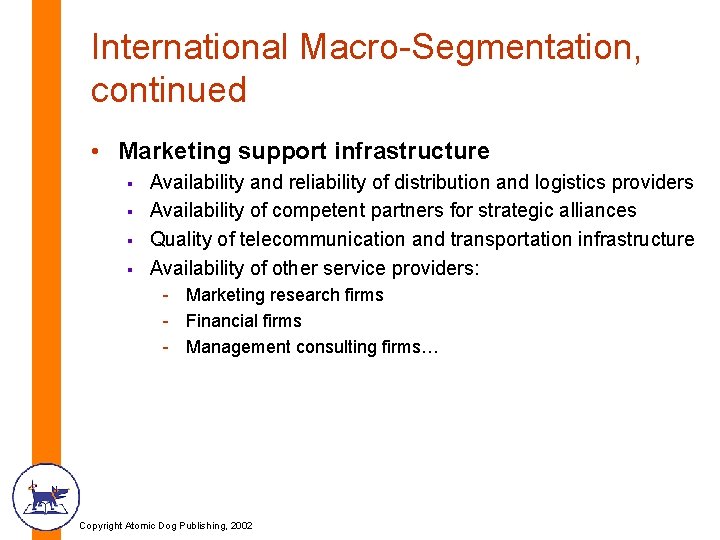 International Macro-Segmentation, continued

• Marketing support infrastructure
  ▪ Availability and reliability of distribution and logistics providers
  ▪ Availability of competent partners for strategic alliances
  ▪ Quality of telecommunication and transportation infrastructure
  ▪ Availability of other service providers:
    - Marketing research firms
    - Financial firms
    - Management consulting firms…

Copyright Atomic Dog Publishing, 2002